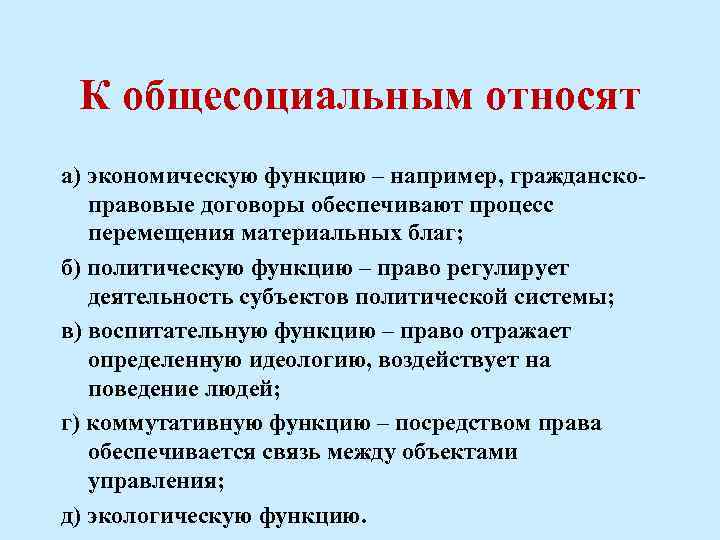 К общесоциальным относят

а) экономическую функцию – например, гражданско-правовые договоры обеспечивают процесс перемещения материальных благ;

б) политическую функцию – право регулирует деятельность субъектов политической системы;

в) воспитательную функцию – право отражает определенную идеологию, воздействует на поведение людей;

г) коммутативную функцию – посредством права обеспечивается связь между объектами управления;

д) экологическую функцию.